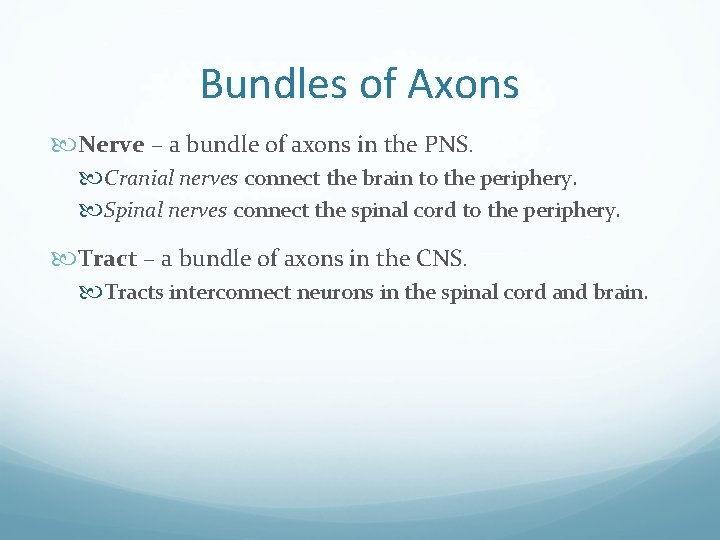 Bundles of Axons

Nerve – a bundle of axons in the PNS.

Cranial nerves connect the brain to the periphery.

Spinal nerves connect the spinal cord to the periphery.

Tract – a bundle of axons in the CNS.

Tracts interconnect neurons in the spinal cord and brain.